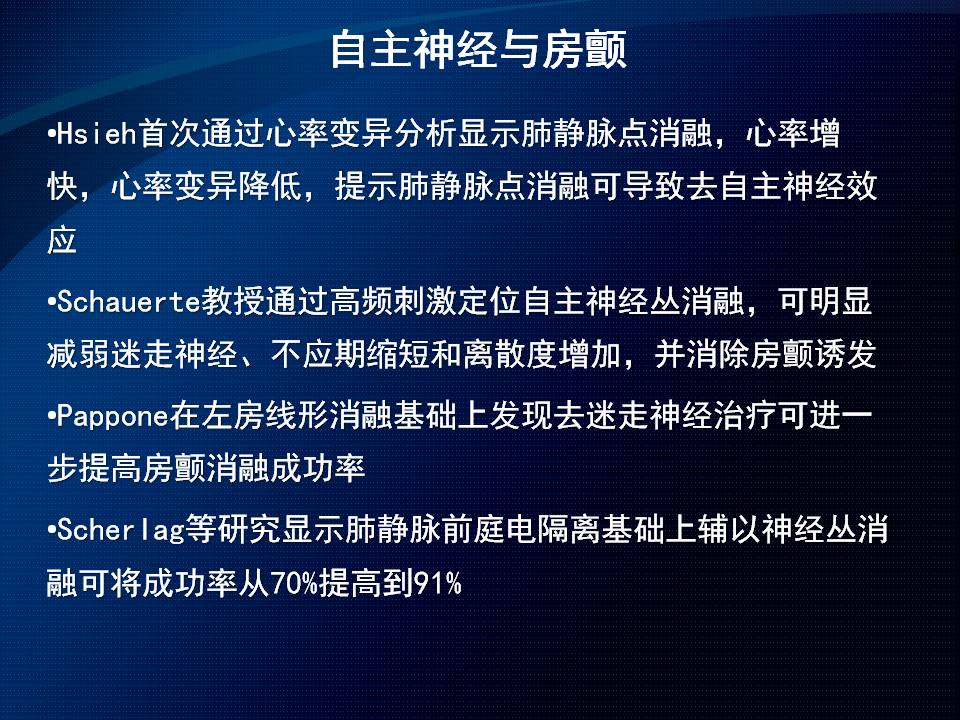 自主神经与房颤

•Hsieh首次通过心率变异分析显示肺静脉点消融，心率增快，心率变异降低，提示肺静脉点消融可导致去自主神经效应

•Schauerte教授通过高频刺激定位自主神经丛消融，可明显减弱迷走神经、不应期缩短和离散度增加，并消除房颤诱发

•Pappone在左房线形消融基础上发现去迷走神经治疗可进一步提高房颤消融成功率

•Scherlag等研究显示肺静脉前庭电隔离基础上辅以神经丛消融可将成功率从70%提高到91%